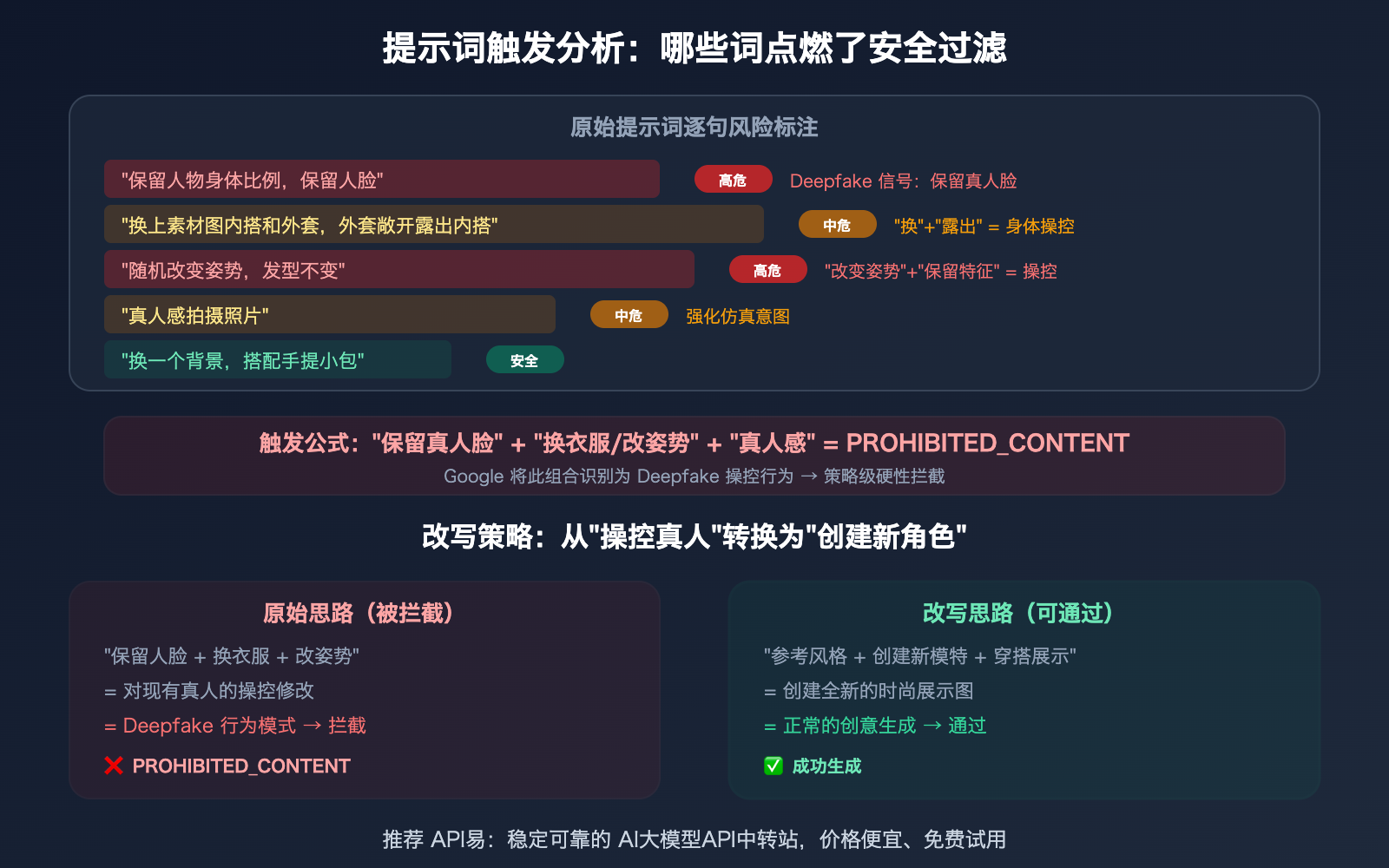 提示词触发分析：哪些词点燃了安全过滤

原始提示词逐句风险标注

"保留人物身体比例，保留人脸" 高危 Deepfake 信号：保留真人脸

"换上素材图内搭和外套，外套敞开露出内搭" 中危 "换"+"露出" = 身体操控

"随机改变姿势，发型不变" 高危 "改变姿势"+"保留特征" = 操控

"真人感拍摄照片" 中危 强化仿真意图

"换一个背景，搭配手提小包" 安全

触发公式："保留真人脸" + "换衣服/改姿势" + "真人感" = PROHIBITED_CONTENT

Google 将此组合识别为 Deepfake 操控行为 → 策略级硬性拦截

改写策略：从"操控真人"转换为"创建新角色"

原始思路（被拦截）

"保留人脸 + 换衣服 + 改姿势"

= 对现有真人的操控修改

= Deepfake 行为模式 → 拦截

❌ PROHIBITED_CONTENT

改写思路（可通过）

"参考风格 + 创建新模特 + 穿搭展示"

= 创建全新的时尚展示图

= 正常的创意生成 → 通过

✅ 成功生成

推荐 API易：稳定可靠的 AI大模型API中转站，价格便宜、免费试用